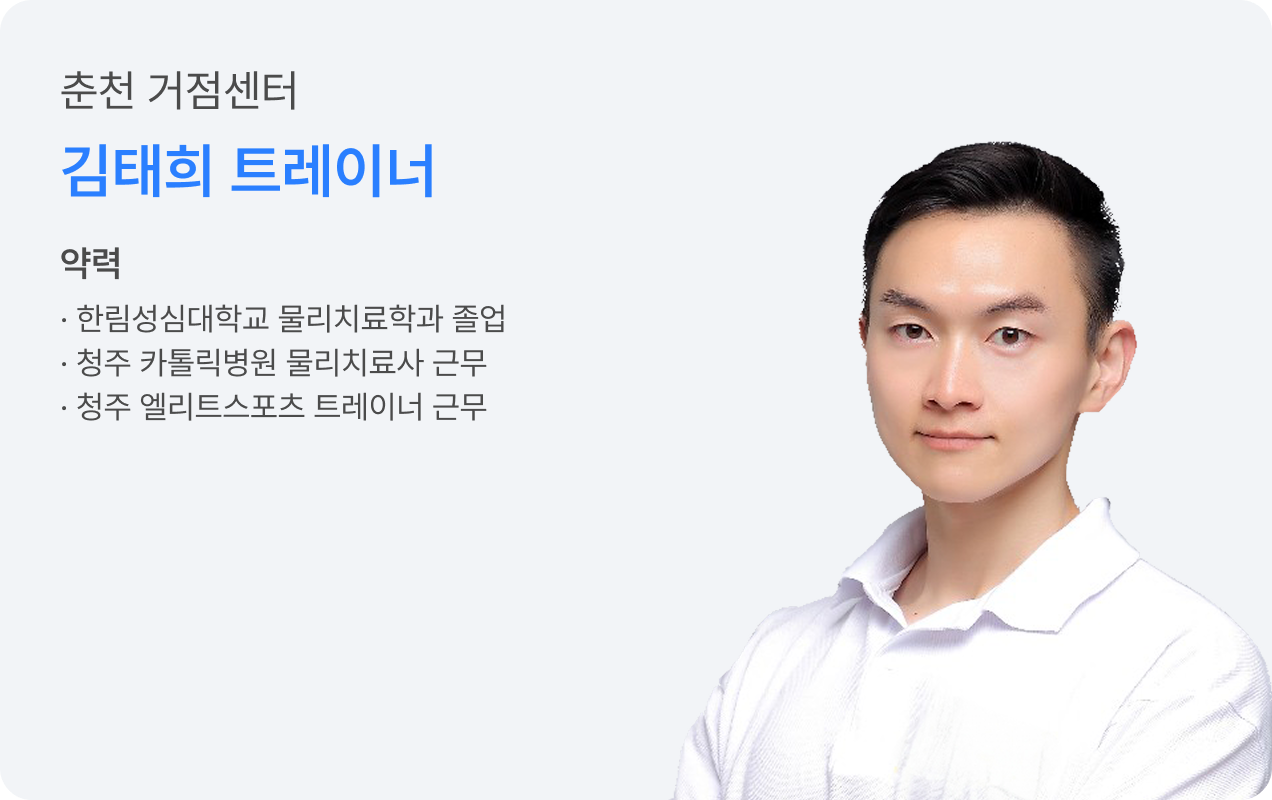 춘천 거점센터

김태희 트레이너

약력

· 한림성심대학교 물리치료학과 졸업
· 청주 카톨릭병원 물리치료사 근무
· 청주 엘리트스포츠 트레이너 근무